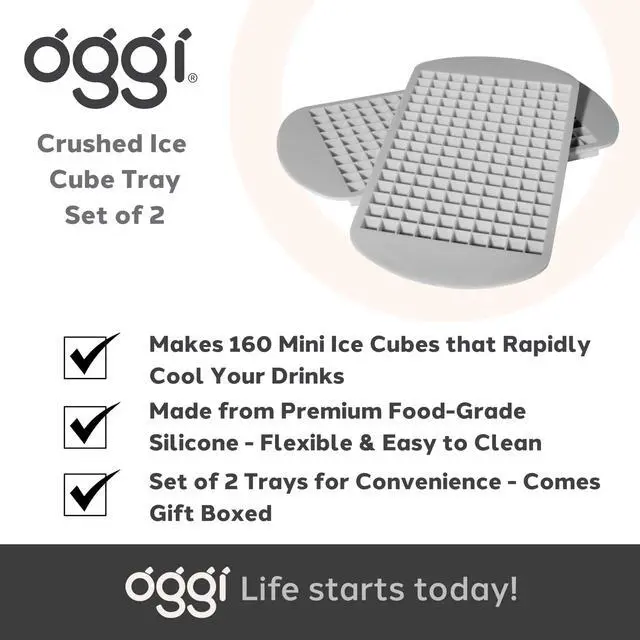 oggi®

Crushed Ice Cube Tray Set of 2

Makes 160 Mini Ice Cubes that Rapidly Cool Your Drinks

Made from Premium Food-Grade Silicone - Flexible & Easy to Clean

Set of 2 Trays for Convenience - Comes Gift Boxed

oggi Life starts today!